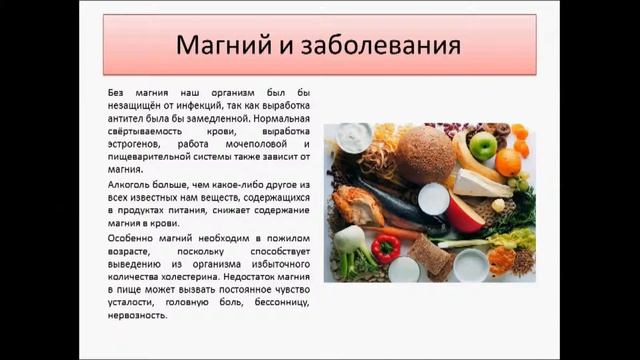 Магний и заболевания

Без магния наш организм был бы незащищён от инфекций, так как выработка антител была бы замедленной. Нормальная свёртываемость крови, выработка эстрогенов, работа мочеполовой и пищеварительной системы также зависит от магния.

Алкоголь больше, чем какое-либо другое из всех известных нам веществ, содержащихся в продуктах питания, снижает содержание магния в крови.

Особенно магний необходим в пожилом возрасте, поскольку способствует выведению из организма избыточного количества холестерина. Недостаток магния в пище может вызвать постоянное чувство усталости, головную боль, бессонницу, нервозность.